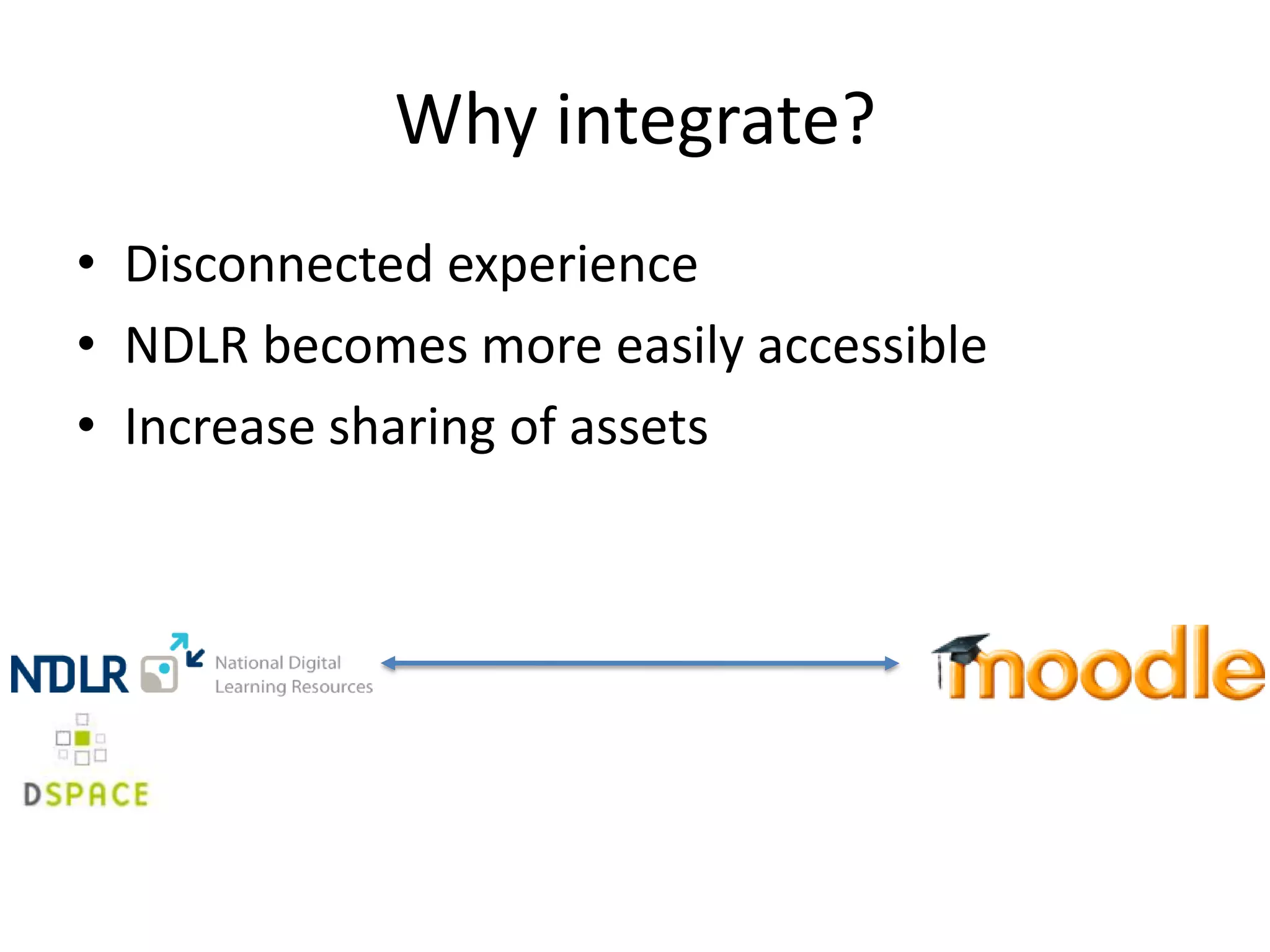 Why integrate?

• Disconnected experience
• NDLR becomes more easily accessible
• Increase sharing of assets

NDLR National Digital Learning Resources

moodle

DSPACE